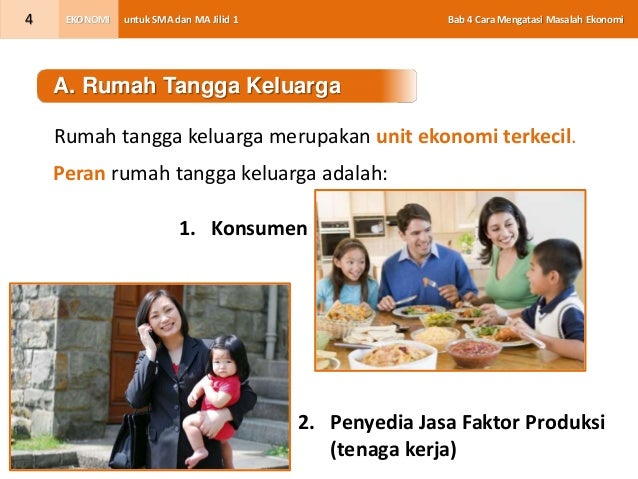 4 EKONOMI untuk SMA dan MA Jilid 1 Bab 4 Cara Mengatasi Masalah Ekonomi

A. Rumah Tangga Keluarga

Rumah tangga keluarga merupakan unit ekonomi terkecil.

Peran rumah tangga keluarga adalah:

1. Konsumen

2. Penyedia Jasa Faktor Produksi (tenaga kerja)